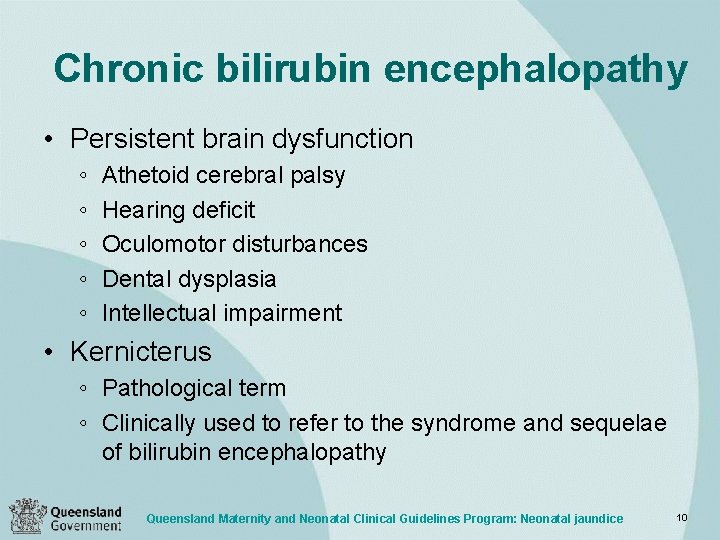 Chronic bilirubin encephalopathy

• Persistent brain dysfunction
◦ Athetoid cerebral palsy
◦ Hearing deficit
◦ Oculomotor disturbances
◦ Dental dysplasia
◦ Intellectual impairment

• Kernicterus
◦ Pathological term
◦ Clinically used to refer to the syndrome and sequelae of bilirubin encephalopathy

Queensland Government

Queensland Maternity and Neonatal Clinical Guidelines Program: Neonatal jaundice

10